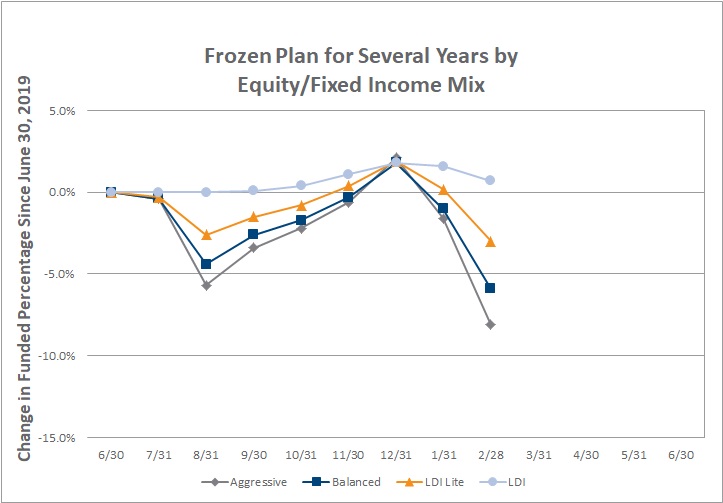 Frozen Plan for Several Years by Equity/Fixed Income Mix

Change in Funded Percentage Since June 30, 2019

5.0%
0.0%
-5.0%
-10.0%
-15.0%

6/30
7/31
8/31
9/30
10/31
11/30
12/31
1/31
2/28
3/31
4/30
5/31
6/30

Aggressive
Balanced
LDI Lite
LDI